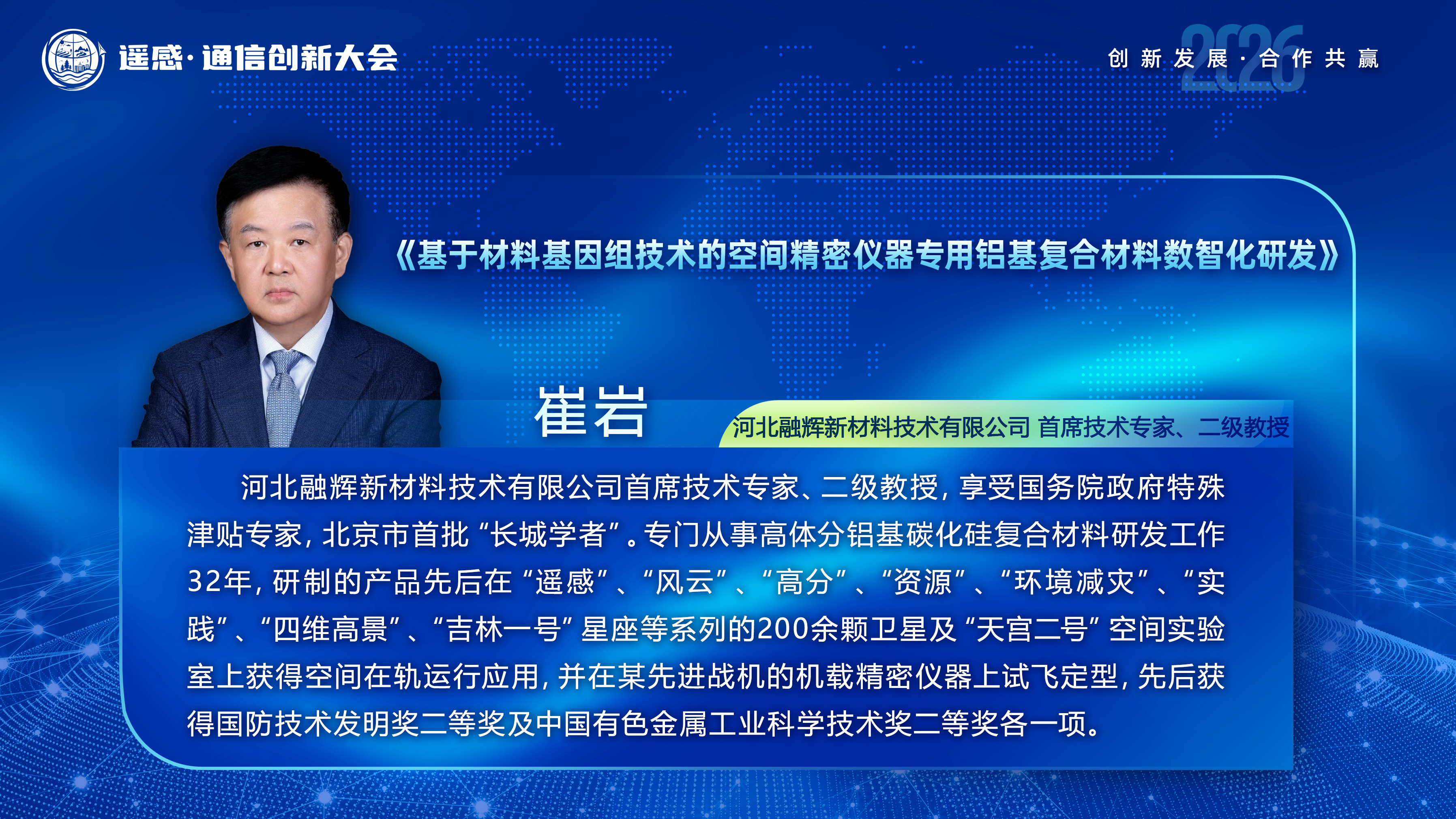 遥感·通信创新大会

2026
创新发展·合作共赢

《基于材料基因组技术的空间精密仪器专用铝基复合材料数智化研发》

崔岩

河北融辉新材料技术有限公司 首席技术专家、二级教授

河北融辉新材料技术有限公司首席技术专家、二级教授，享受国务院政府特殊津贴专家，北京市首批“长城学者”。专门从事高体分铝基碳化硅复合材料研发工作32年，研制的产品先后在“遥感”、“风云”、“高分”、“资源”、“环境减灾”、“实践”、“四维高景”、“吉林一号”星座等系列的200余颗卫星及“天宫二号”空间实验室上获得空间在轨运行应用，并在某先进战机的机载精密仪器上试飞定型，先后获得国防技术发明奖二等奖及中国有色金属工业科学技术奖二等奖各一项。